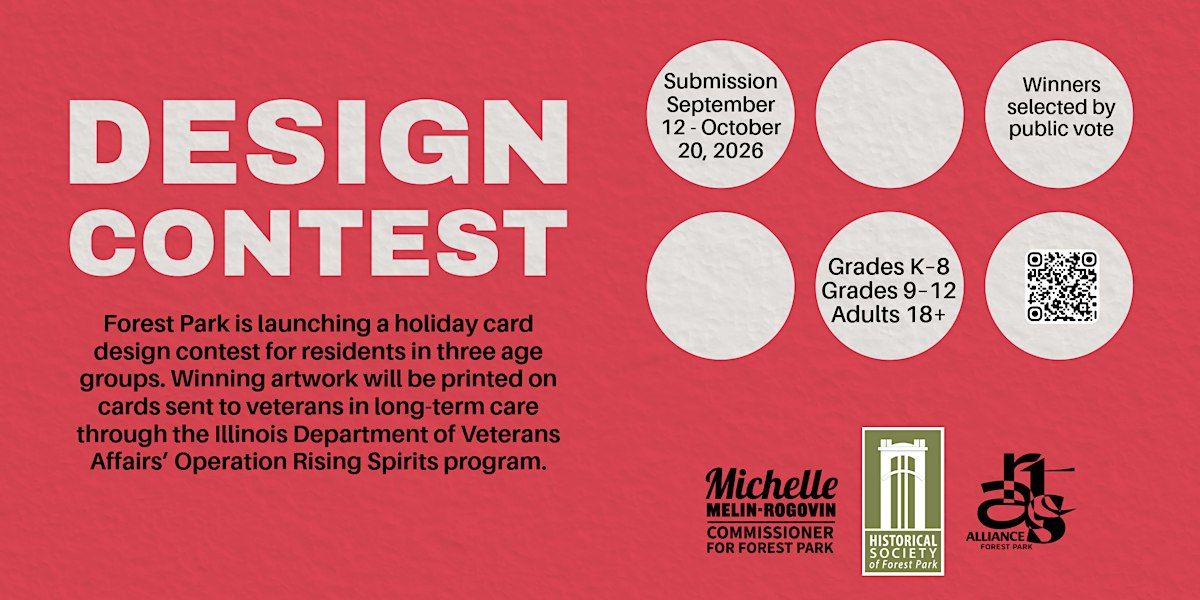 DESIGN CONTEST

Forest Park is launching a holiday card design contest for residents in three age groups. Winning artwork will be printed on cards sent to veterans in long-term care through the Illinois Department of Veterans Affairs' Operation Rising Spirits program.

Submission September 12 - October 20, 2026

Winners selected by public vote

Grades K–8
Grades 9–12
Adults 18+

Michelle
MELIN-ROGOVIN
COMMISSIONER FOR FOREST PARK

HISTORICAL SOCIETY of Forest Park

arts
ALLIANCE
FOREST PARK